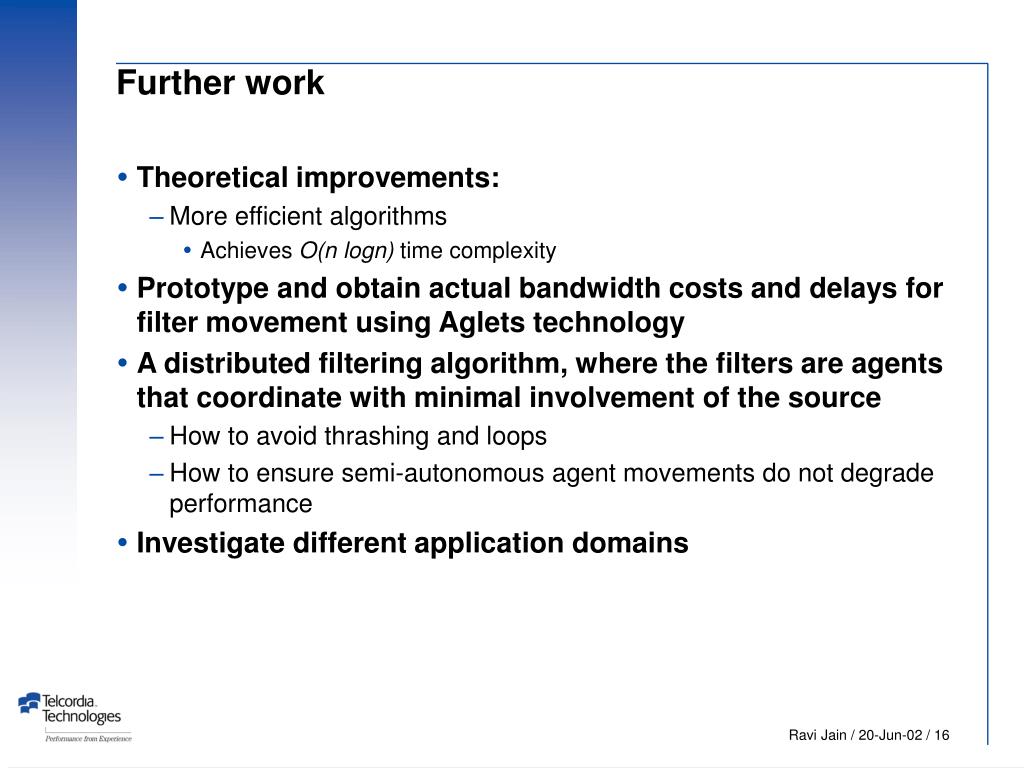 Further work

• Theoretical improvements:
– More efficient algorithms
• Achieves $O(n \log n)$ time complexity
• Prototype and obtain actual bandwidth costs and delays for filter movement using Aglets technology
• A distributed filtering algorithm, where the filters are agents that coordinate with minimal involvement of the source
– How to avoid thrashing and loops
– How to ensure semi-autonomous agent movements do not degrade performance
• Investigate different application domains

Telcordia Technologies
Performance from Experience

Ravi Jain / 20-Jun-02 / 16